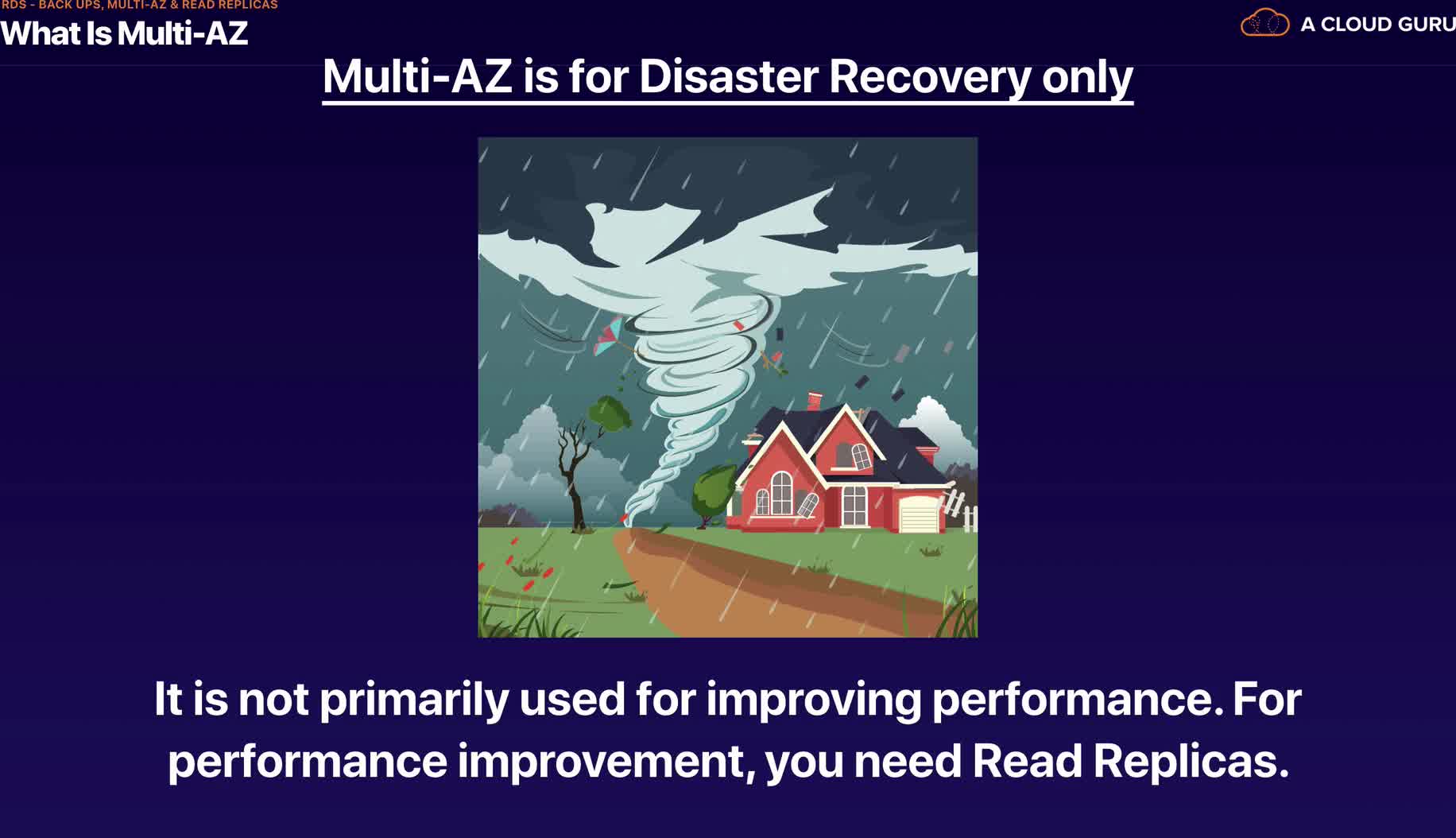 RDS - BACK UPS, MULTI-AZ & READ REPLICAS
What Is Multi-AZ

A CLOUD GURU

Multi-AZ is for Disaster Recovery only

It is not primarily used for improving performance. For performance improvement, you need Read Replicas.